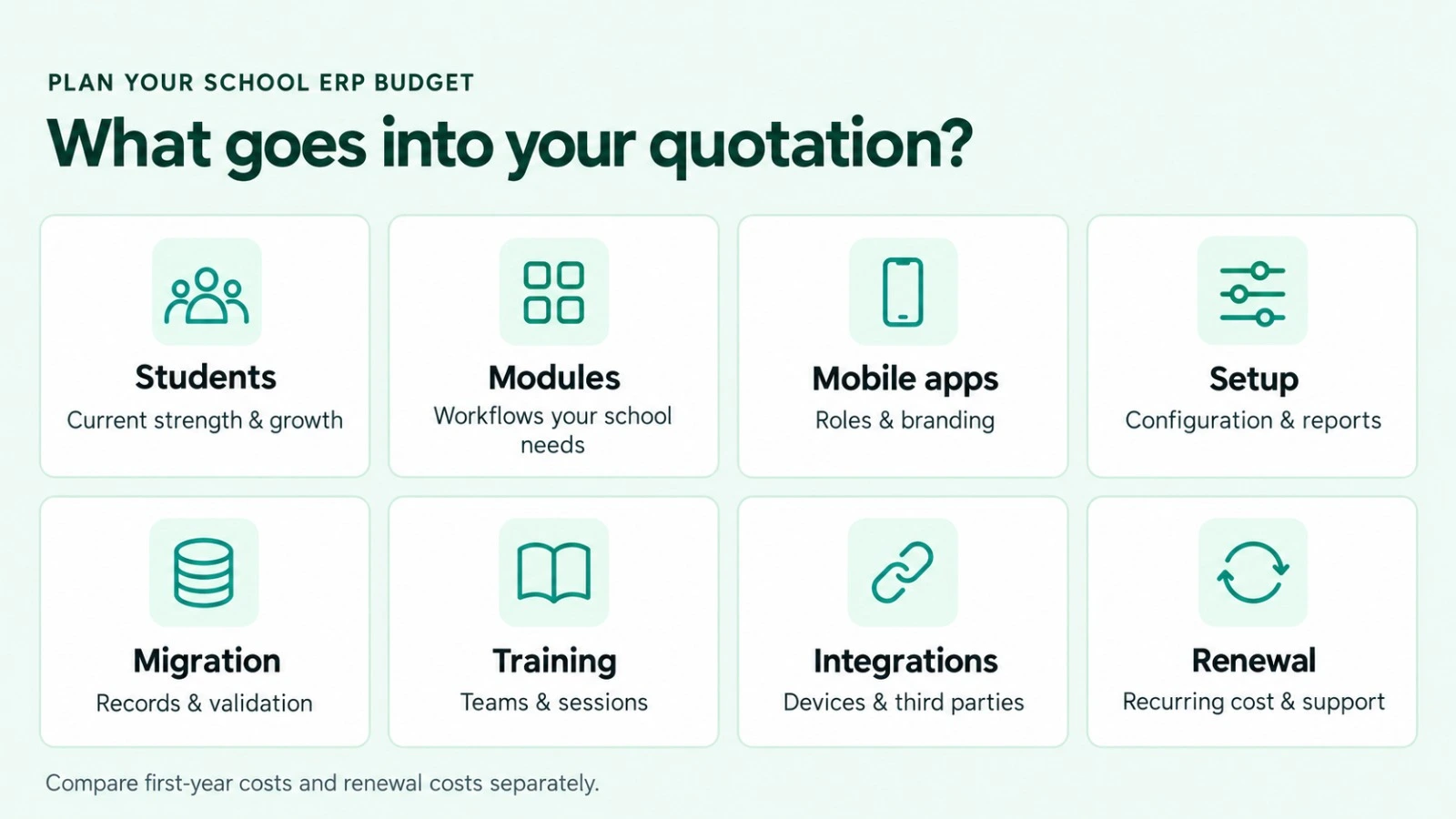 PLAN YOUR SCHOOL ERP BUDGET

What goes into your quotation?

Students

Current strength & growth

Modules

Workflows your school needs

Mobile apps

Roles & branding

Setup

Configuration & reports

Migration

Records & validation

Training

Teams & sessions

Integrations

Devices & third parties

Renewal

Recurring cost & support

Compare first-year costs and renewal costs separately.